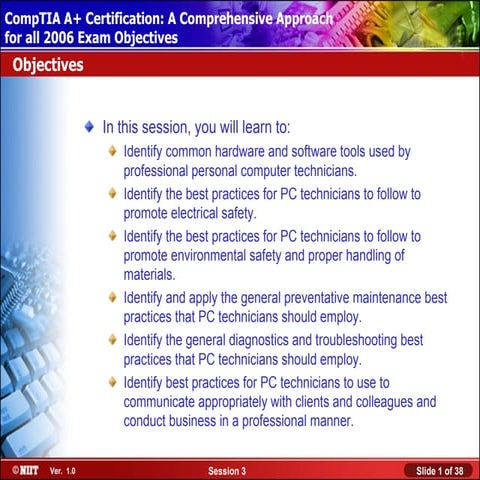 CompTIA A+ Certification: A Comprehensive Approach for all 2006 Exam Objectives

Objectives

In this session, you will learn to:

Identify common hardware and software tools used by professional personal computer technicians.

Identify the best practices for PC technicians to follow to promote electrical safety.

Identify the best practices for PC technicians to follow to promote environmental safety and proper handling of materials.

Identify and apply the general preventative maintenance best practices that PC technicians should employ.

Identify the general diagnostics and troubleshooting best practices that PC technicians should employ.

Identify best practices for PC technicians to use to communicate appropriately with clients and colleagues and conduct business in a professional manner.

©NIIT Ver. 1.0 Session 3 Slide 1 of 38